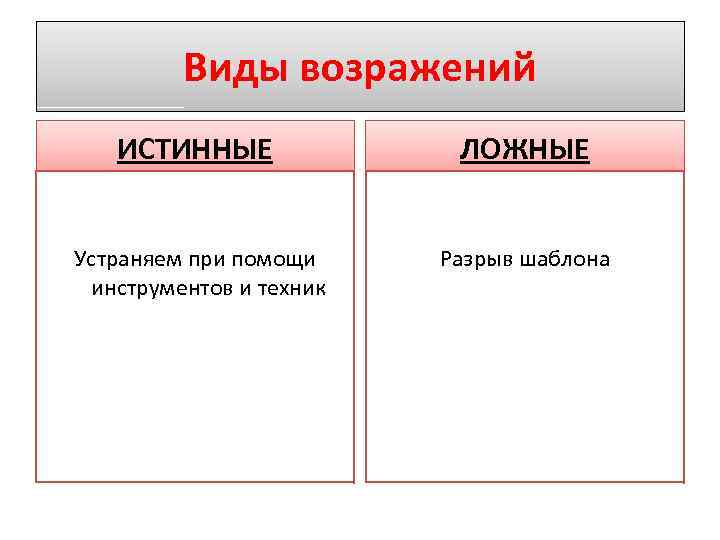 Виды возражений

ИСТИННЫЕ

Устраняем при помощи инструментов и техник

ЛОЖНЫЕ

Разрыв шаблона